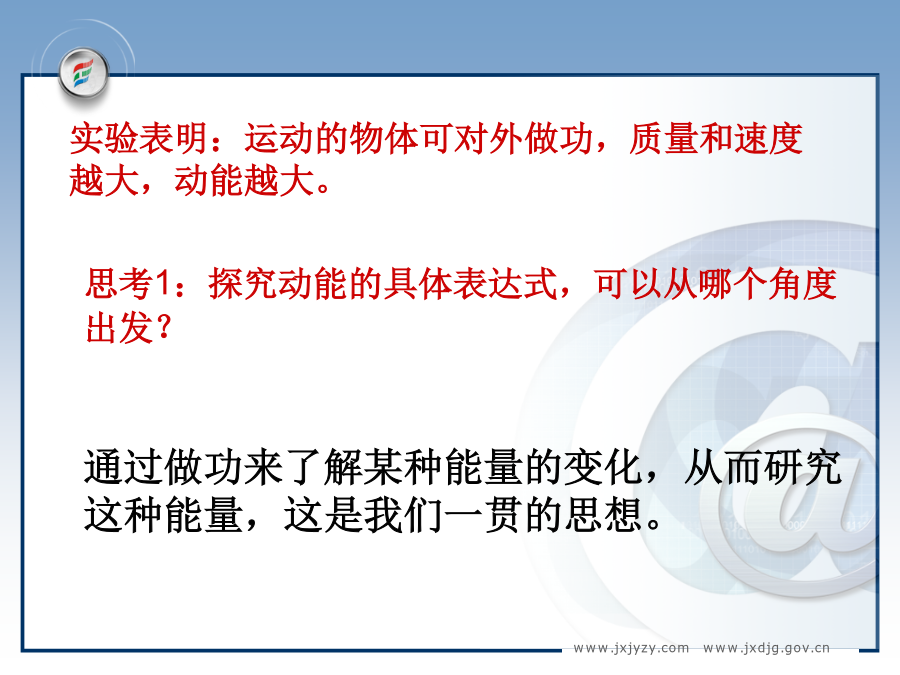 实验表明：运动的物体可对外做功，质量和速度越大，动能越大。

思考1：探究动能的具体表达式，可以从哪个角度出发？

通过做功来了解某种能量的变化，从而研究这种能量，这是我们一贯的思想。

www.jxjyzy.com www.jxdjg.gov.cn